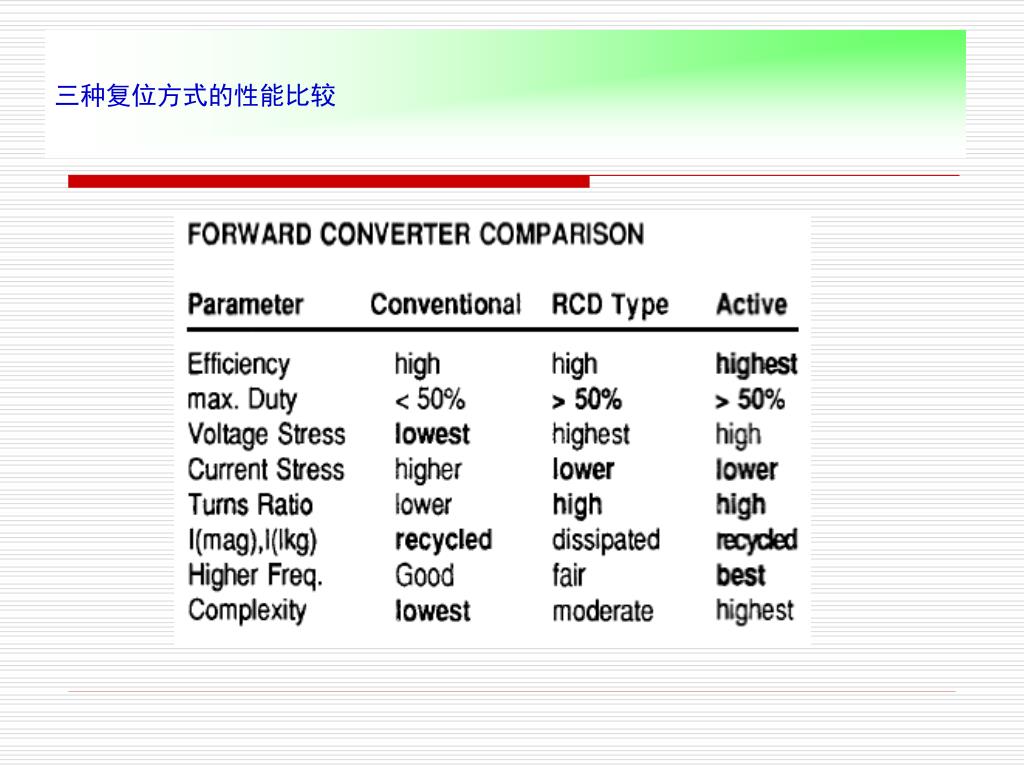 三种复位方式的性能比较

FORWARD CONVERTER COMPARISON

| Parameter | Conventional | RCD Type | Active |
|---|---|---|---|
| Efficiency | high | high | highest |
| max. Duty | < 50% | > 50% | > 50% |
| Voltage Stress | lowest | highest | high |
| Current Stress | higher | lower | lower |
| Turns Ratio | lower | high | high |
| I(mag),I(lkg) | recycled | dissipated | recycled |
| Higher Freq. | Good | fair | best |
| Complexity | lowest | moderate | highest |